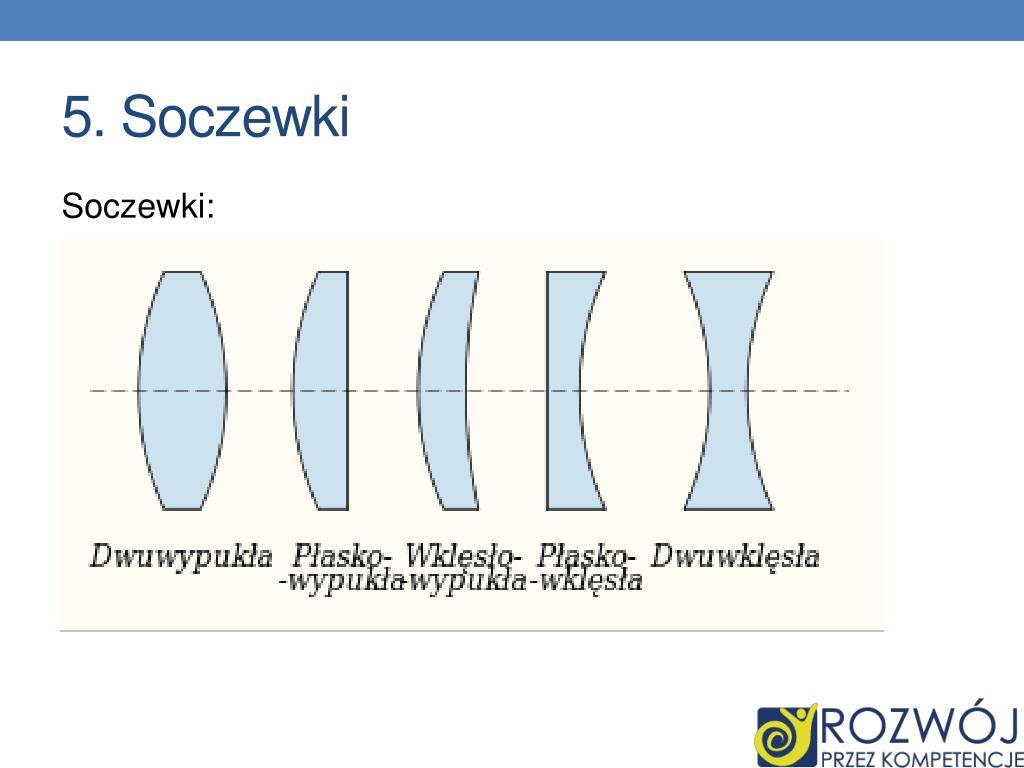 5. Soczewki

Soczewki:

Dwuwypukła Płasko- -wypukła Wklęsło- -wypukła Płasko- -wklęsła Dwuwklęsła

ROZWÓJ
PRZEZ KOMPETENCJE